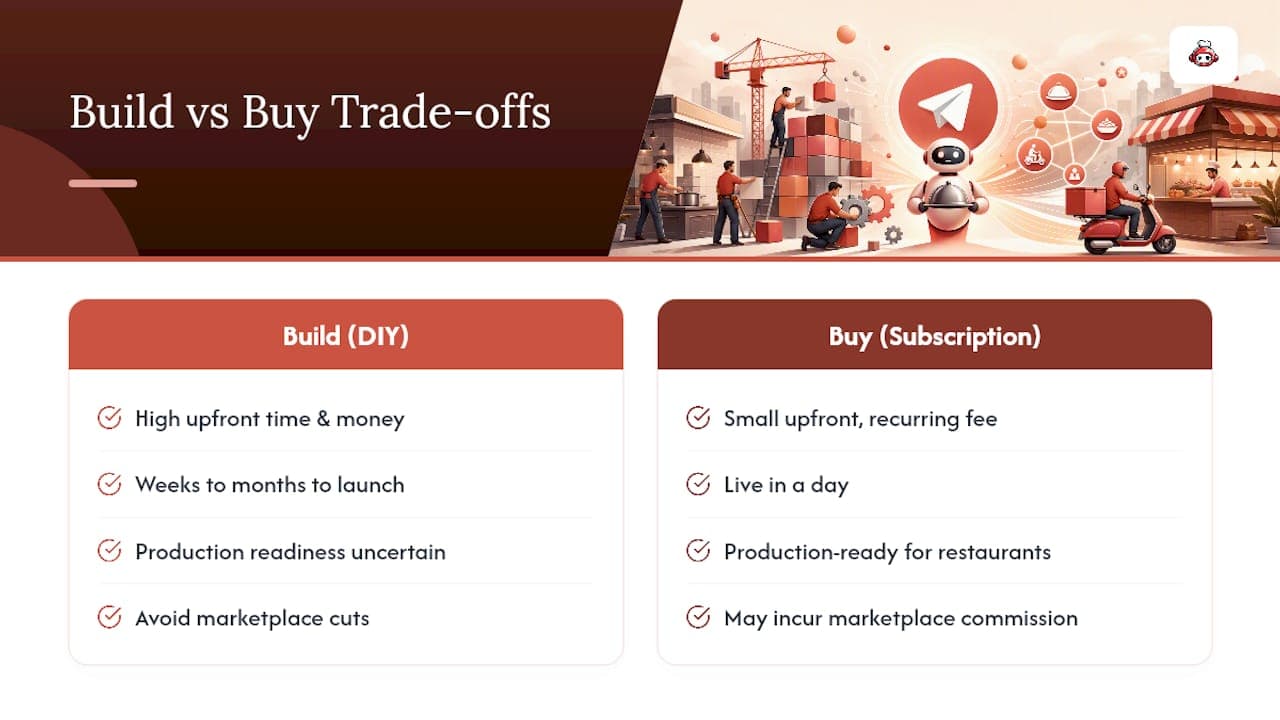 Build vs Buy Trade-offs

Build (DIY)

High upfront time & money

Weeks to months to launch

Production readiness uncertain

Avoid marketplace cuts

Buy (Subscription)

Small upfront, recurring fee

Live in a day

Production-ready for restaurants

May incur marketplace commission